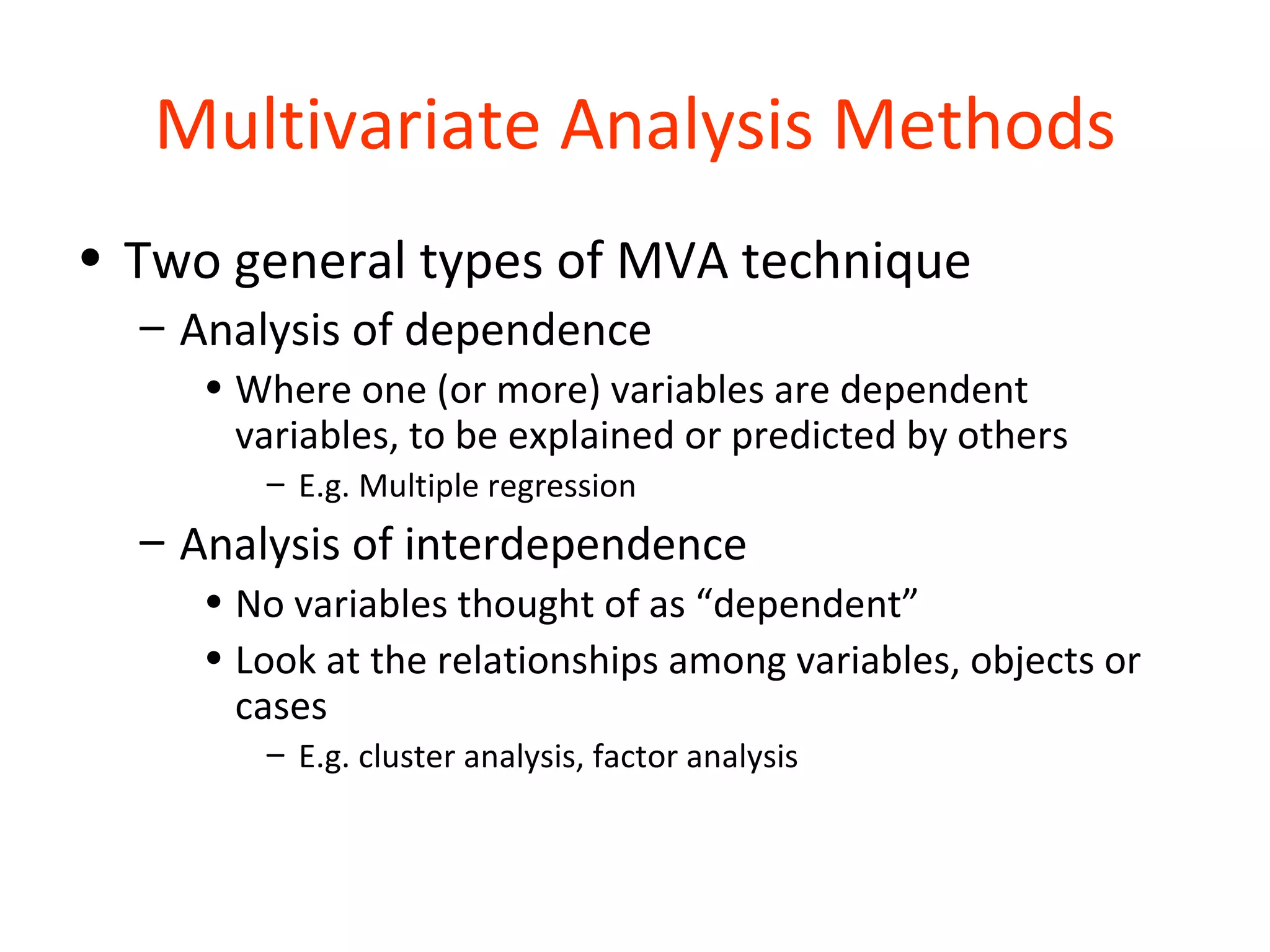 Multivariate Analysis Methods

• Two general types of MVA technique
– Analysis of dependence
• Where one (or more) variables are dependent variables, to be explained or predicted by others
– E.g. Multiple regression
– Analysis of interdependence
• No variables thought of as “dependent”
• Look at the relationships among variables, objects or cases
– E.g. cluster analysis, factor analysis